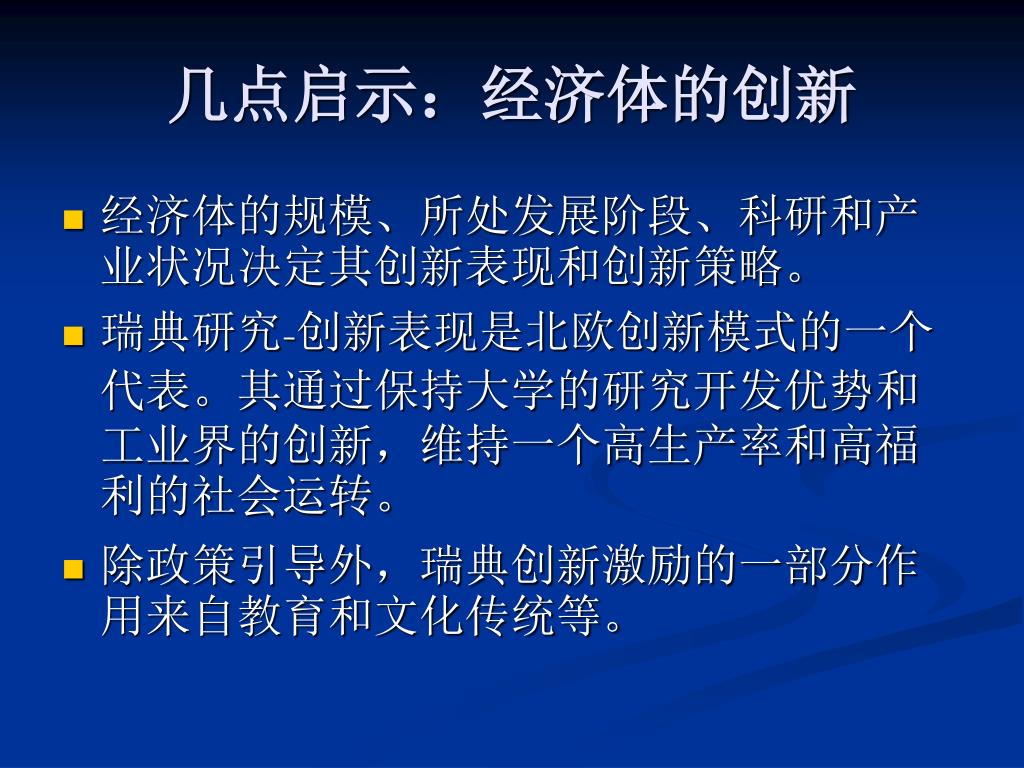 几点启示：经济体的创新

经济体的规模、所处发展阶段、科研和产业状况决定其创新表现和创新策略。

瑞典研究-创新表现是北欧创新模式的一个代表。其通过保持大学的研究开发优势和工业界的创新，维持一个高生产率和高福利的社会运转。

除政策引导外，瑞典创新激励的一部分作用来自教育和文化传统等。